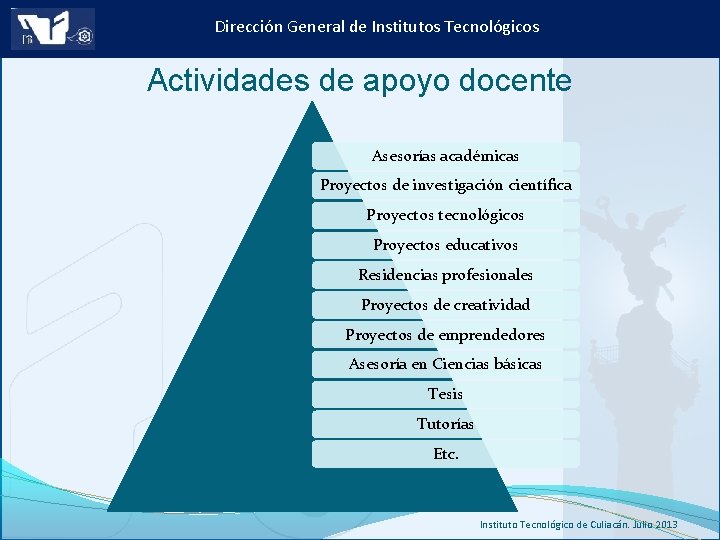 Dirección General de Institutos Tecnológicos

Actividades de apoyo docente

Asesorías académicas
Proyectos de investigación científica
Proyectos tecnológicos
Proyectos educativos
Residencias profesionales
Proyectos de creatividad
Proyectos de emprendedores
Asesoría en Ciencias básicas
Tesis
Tutorías
Etc.

Instituto Tecnológico de Culiacán. Julio 2013